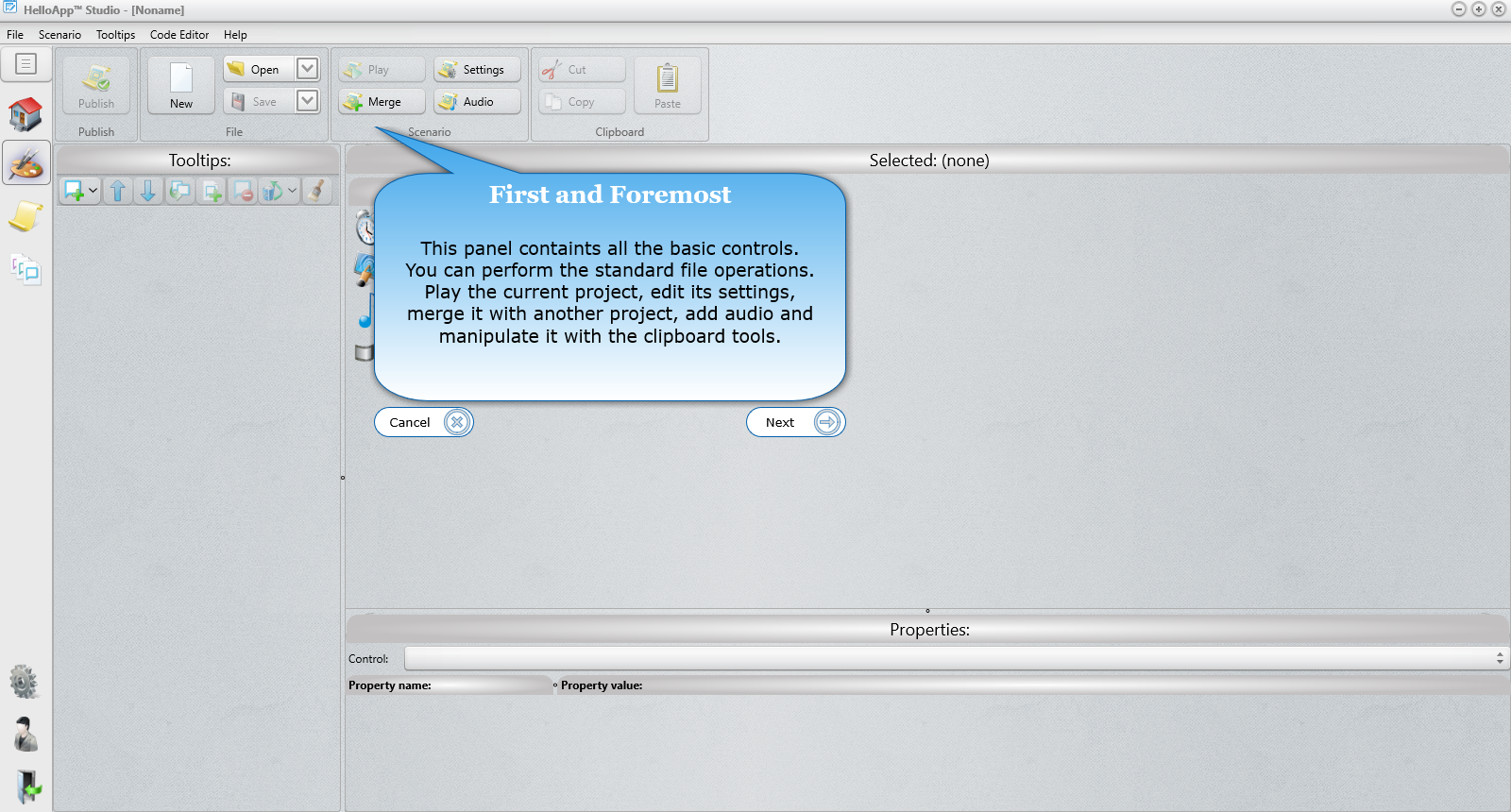 HelloApp™ Studio - [Noname]

File Scenario Tooltips Code Editor Help

Publish
Publish

New
Open
Save
File

Play
Settings
Merge
Audio
Scenario

Cut
Copy
Paste
Clipboard

Tooltips:

Selected: (none)

First and Foremost

This panel containts all the basic controls. You can perform the standard file operations. Play the current project, edit its settings, merge it with another project, add audio and manipulate it with the clipboard tools.

Cancel
Next

Properties:

Control:

Property name:
Property value: